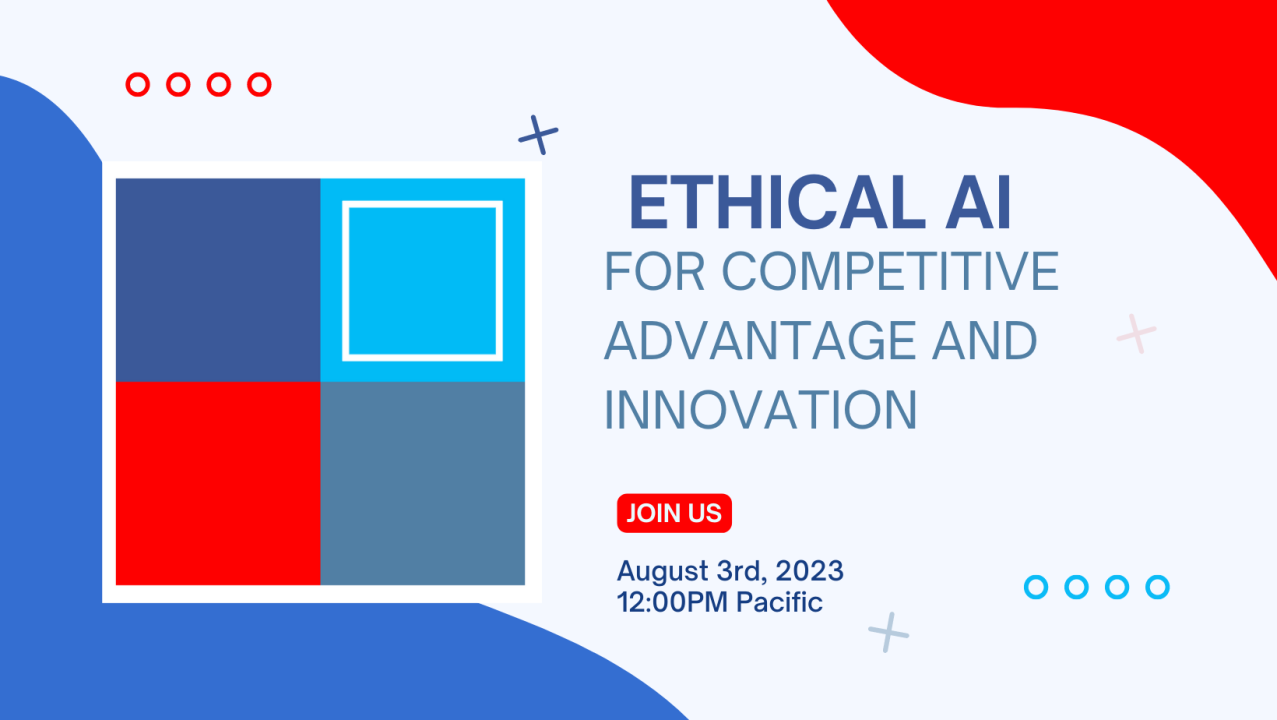 ETHICAL AI
FOR COMPETITIVE ADVANTAGE AND INNOVATION

JOIN US

August 3rd, 2023
12:00PM Pacific